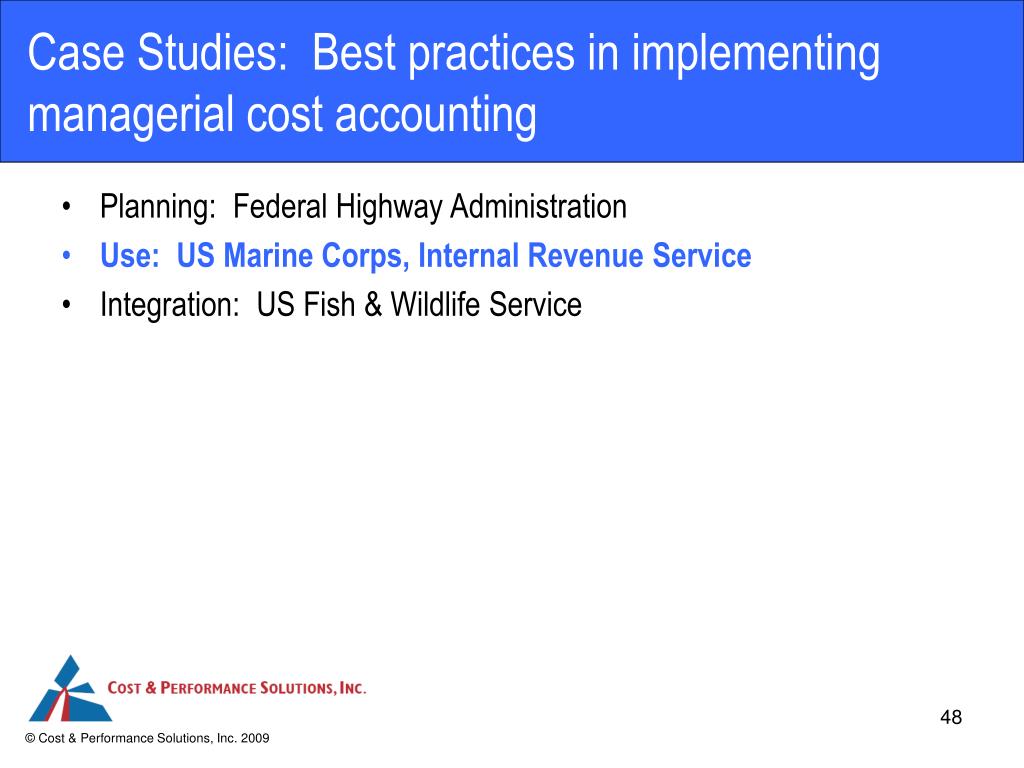 Case Studies: Best practices in implementing managerial cost accounting

• Planning: Federal Highway Administration
• Use: US Marine Corps, Internal Revenue Service
• Integration: US Fish & Wildlife Service

COST & PERFORMANCE SOLUTIONS, INC.

48

© Cost & Performance Solutions, Inc. 2009